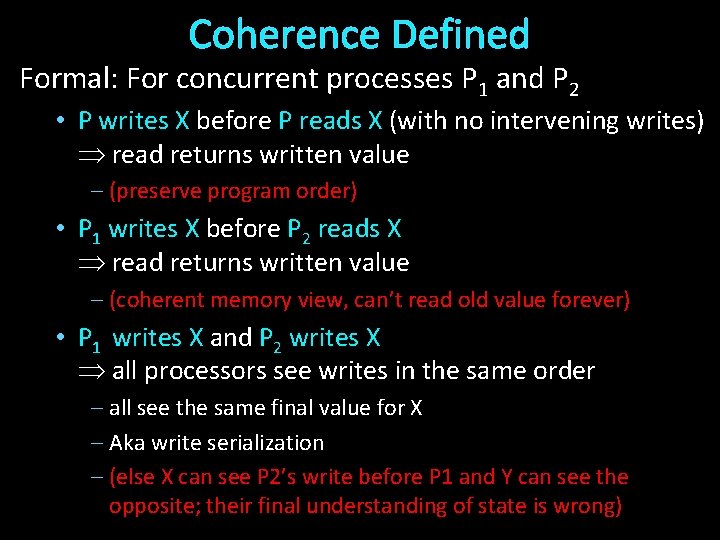 Coherence Defined

Formal: For concurrent processes $P_1$ and $P_2$

• P writes X before P reads X (with no intervening writes) $\Rightarrow$ read returns written value

– (preserve program order)

• $P_1$ writes X before $P_2$ reads X $\Rightarrow$ read returns written value

– (coherent memory view, can't read old value forever)

• $P_1$ writes X and $P_2$ writes X $\Rightarrow$ all processors see writes in the same order

– all see the same final value for X

– Aka write serialization

– (else X can see P2's write before P1 and Y can see the opposite; their final understanding of state is wrong)